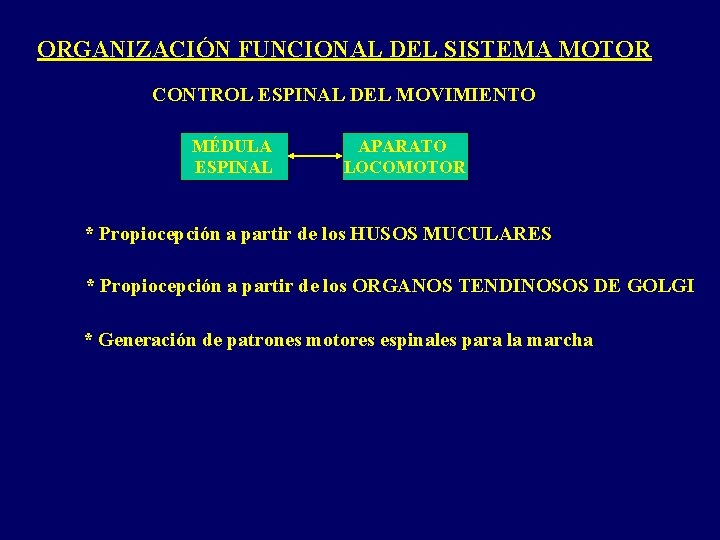 ORGANIZACIÓN FUNCIONAL DEL SISTEMA MOTOR

CONTROL ESPINAL DEL MOVIMIENTO

MÉDULA ESPINAL

APARATO LOCOMOTOR

* Propiocepción a partir de los HUSOS MUCULARES

* Propiocepción a partir de los ORGANOS TENDINOSOS DE GOLGI

* Generación de patrones motores espinales para la marcha